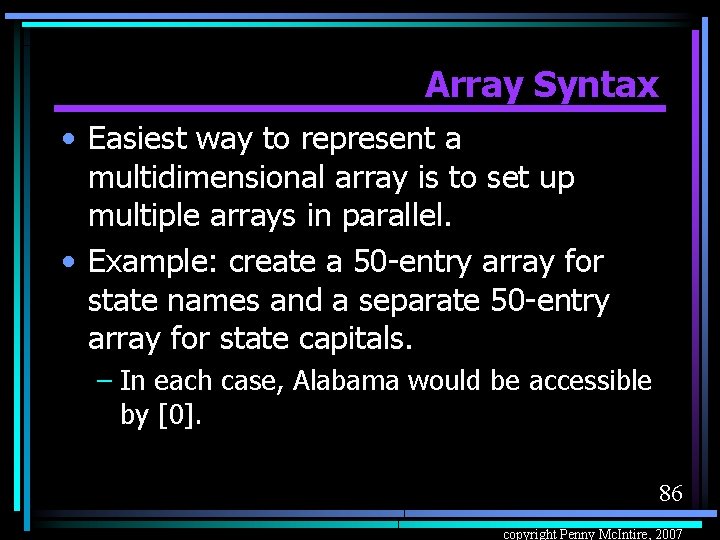 Array Syntax

• Easiest way to represent a multidimensional array is to set up multiple arrays in parallel.

• Example: create a 50-entry array for state names and a separate 50-entry array for state capitals.

– In each case, Alabama would be accessible by [0].

86

copyright Penny McIntire, 2007